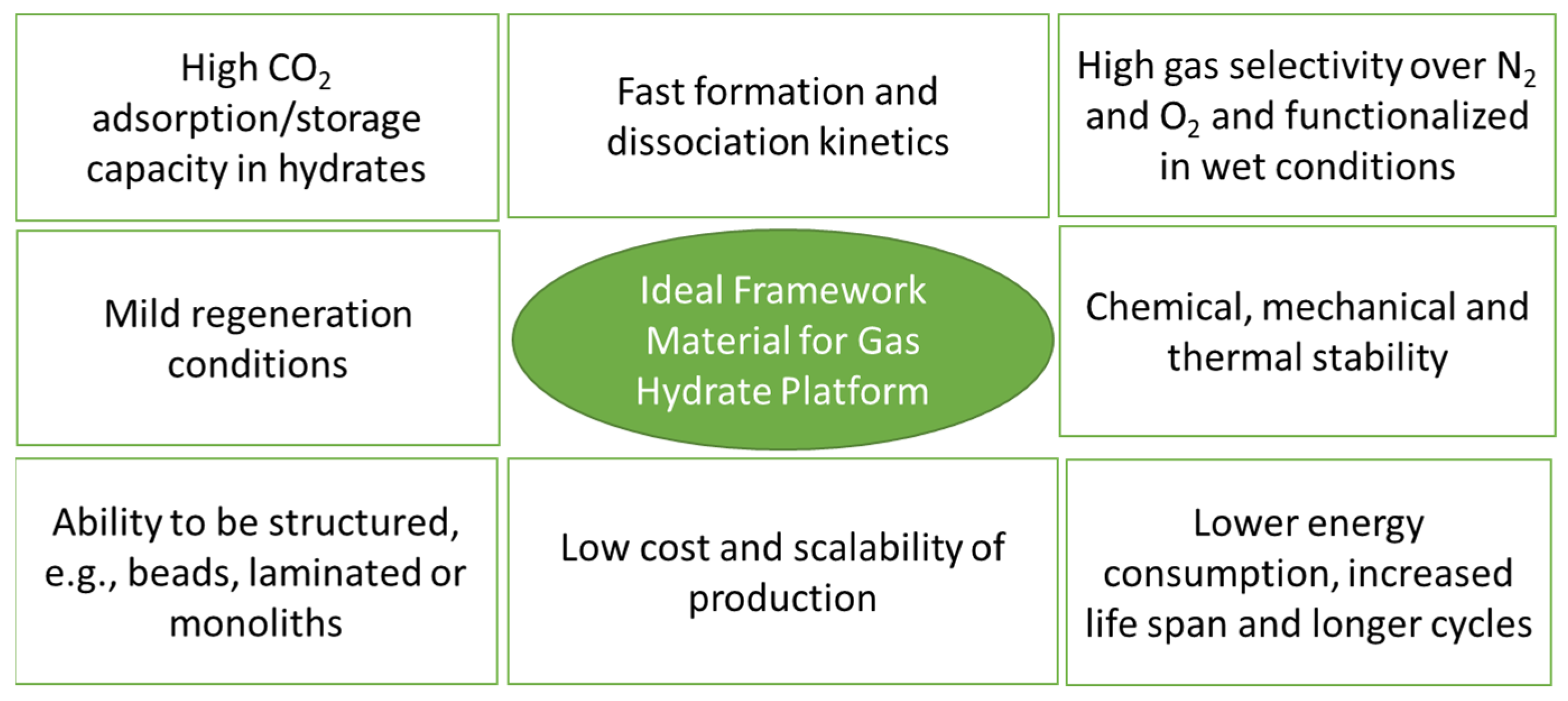 High $CO_2$ adsorption/storage capacity in hydrates

Fast formation and dissociation kinetics

High gas selectivity over $N_2$ and $O_2$ and functionalized in wet conditions

Mild regeneration conditions

Ideal Framework Material for Gas Hydrate Platform

Chemical, mechanical and thermal stability

Ability to be structured, e.g., beads, laminated or monoliths

Low cost and scalability of production

Lower energy consumption, increased life span and longer cycles